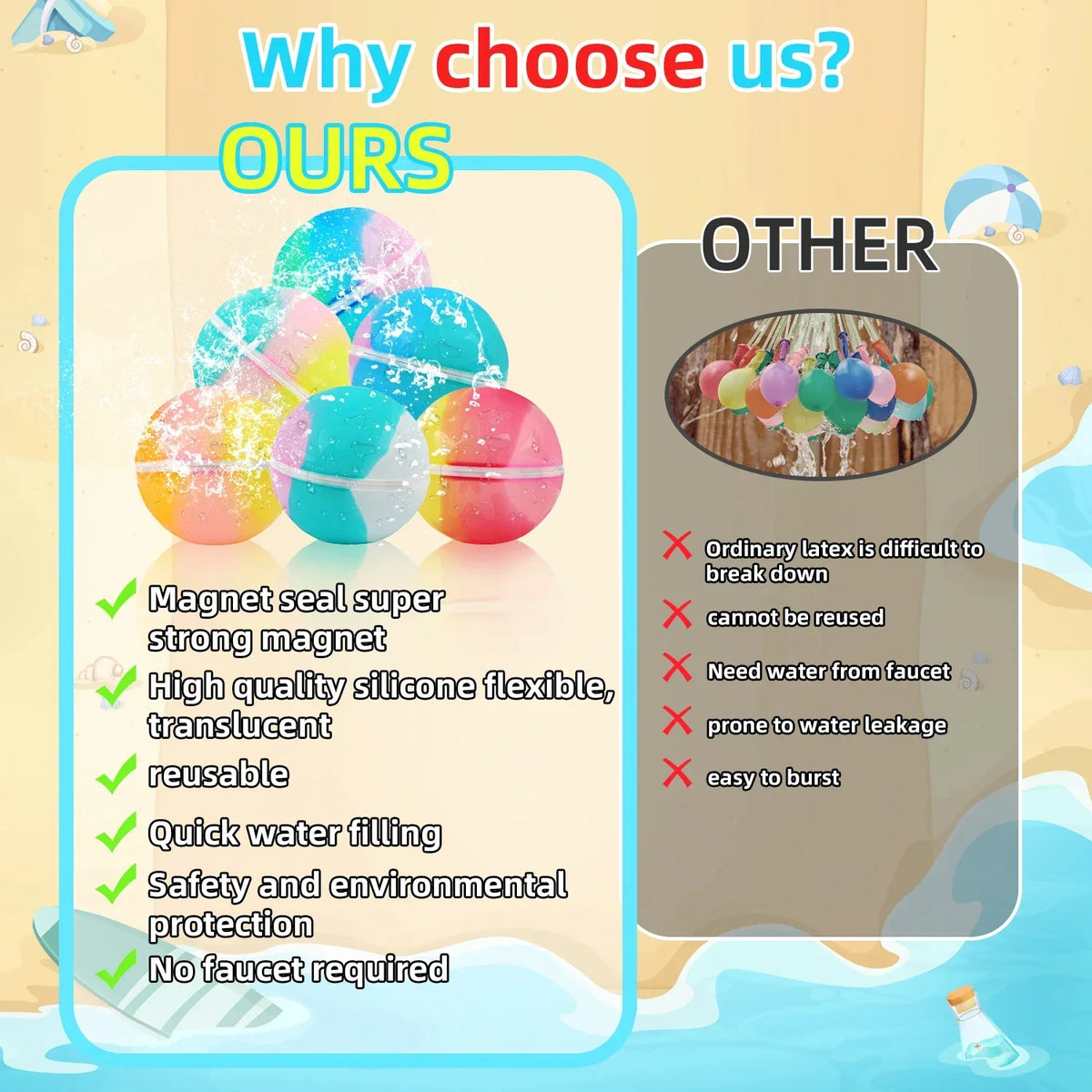 Why choose us?

OURS

Magnet seal super strong magnet

High quality silicone flexible, translucent

reusable

Quick water filling

Safety and environmental protection

No faucet required

OTHER

Ordinary latex is difficult to break down

cannot be reused

Need water from faucet

prone to water leakage

easy to burst